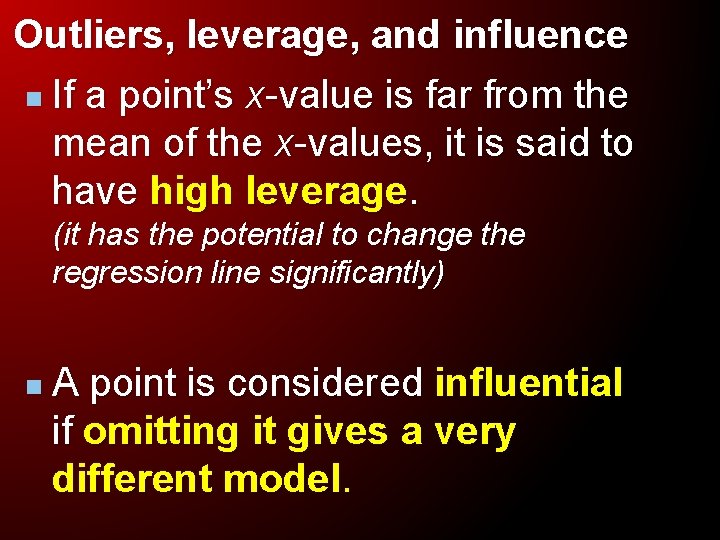 Outliers, leverage, and influence

If a point's x-value is far from the mean of the x-values, it is said to have high leverage.
(it has the potential to change the regression line significantly)

A point is considered influential if omitting it gives a very different model.